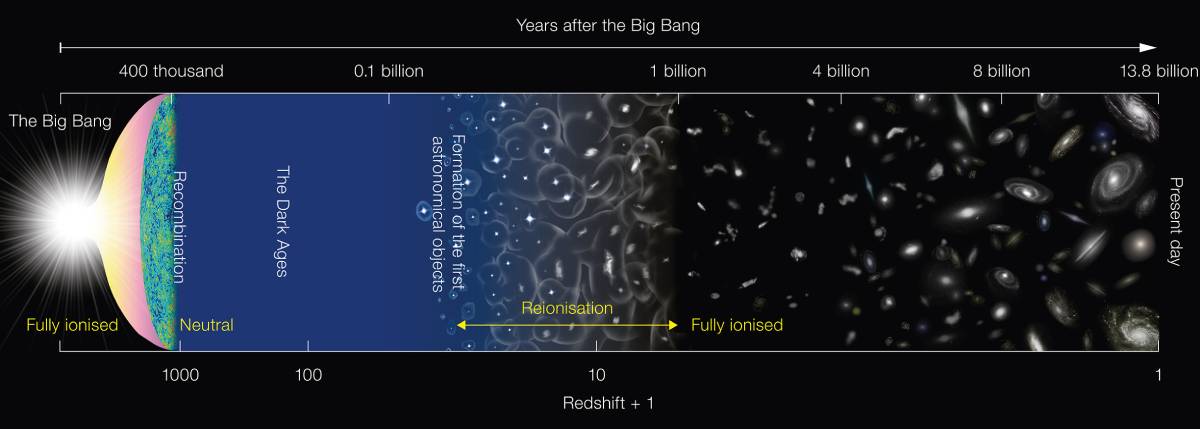 Years after the Big Bang

400 thousand
0.1 billion
1 billion
4 billion
8 billion
13.8 billion

The Big Bang

Recombination

The Dark Ages

Formation of the first astronomical objects

Present day

Fully ionised
Neutral
Reionisation
Fully ionised

1000
100
10
1

Redshift + 1